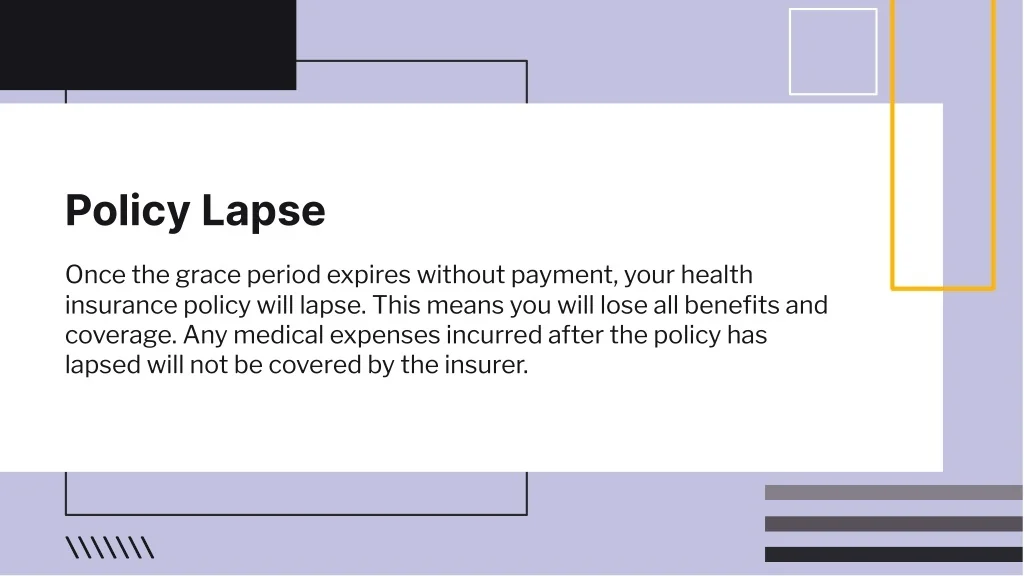 Policy Lapse

Once the grace period expires without payment, your health insurance policy will lapse. This means you will lose all benefits and coverage. Any medical expenses incurred after the policy has lapsed will not be covered by the insurer.